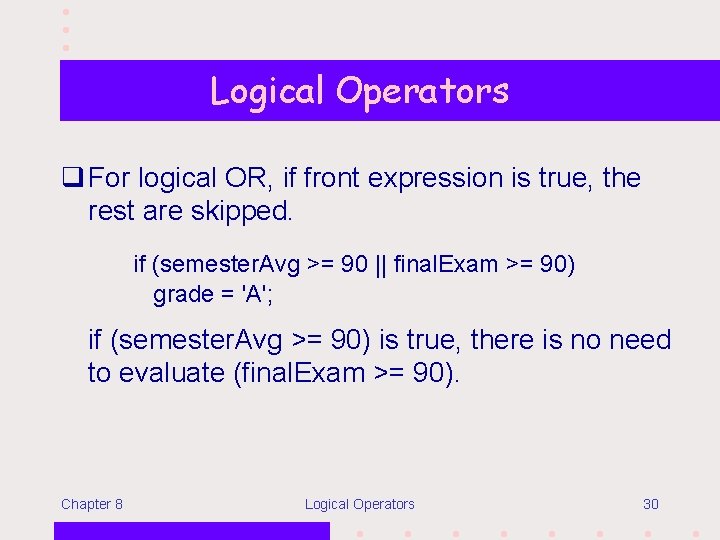 Logical Operators

❑ For logical OR, if front expression is true, the rest are skipped.

if (semesterAvg >= 90 || finalExam >= 90)
grade = 'A';

if (semesterAvg >= 90) is true, there is no need to evaluate (finalExam >= 90).

Chapter 8

Logical Operators

30